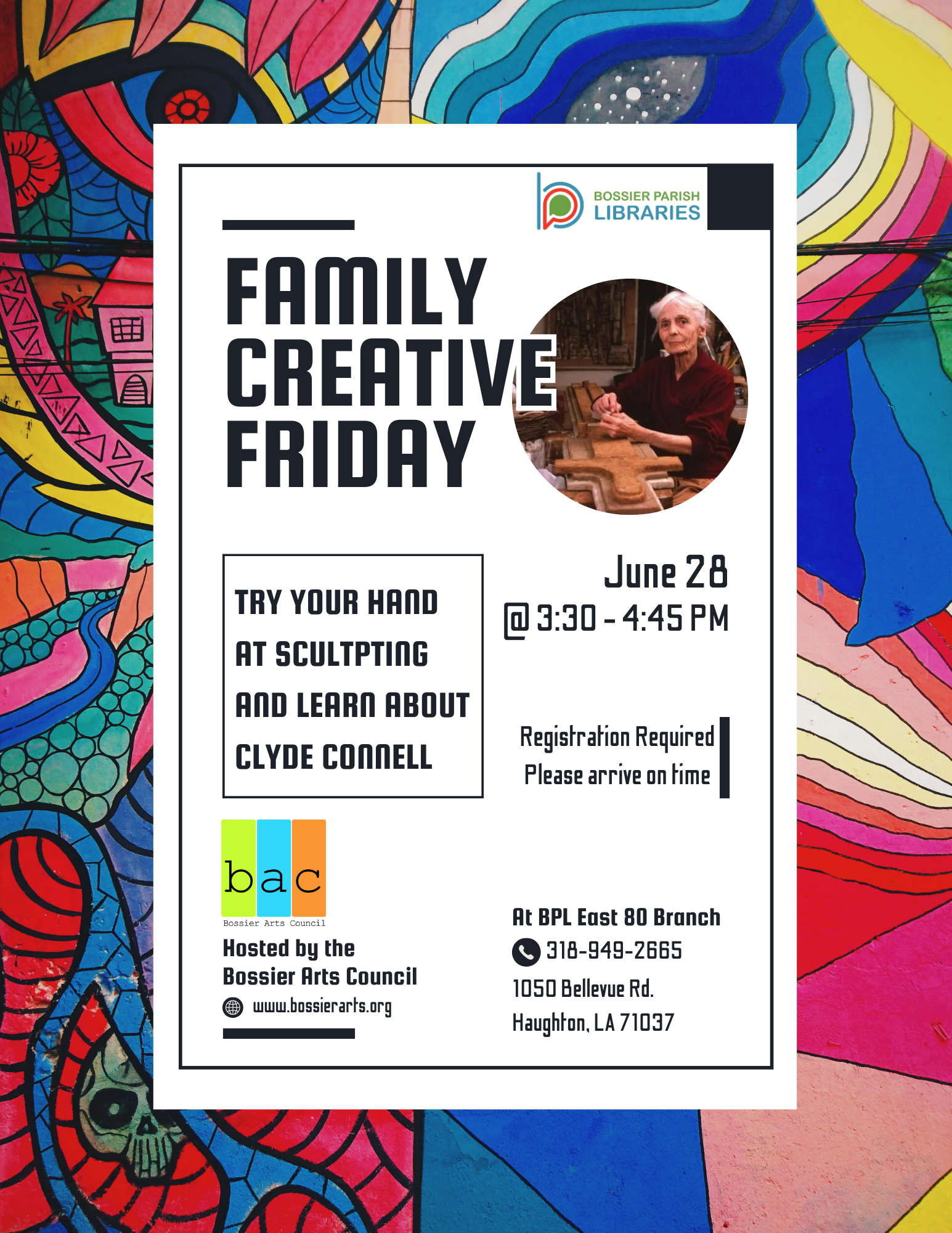 BOSSIER PARISH LIBRARIES

FAMILY CREATIVE FRIDAY

TRY YOUR HAND AT SCULTPTING AND LEARN ABOUT CLYDE CONNELL

June 28
@ 3:30 - 4:45 PM

Registration Required
Please arrive on time

bac
Bossier Arts Council

Hosted by the Bossier Arts Council
www.bossierarts.org

At BPL East 80 Branch
318-949-2665
1050 Bellevue Rd.
Haughton, LA 71037